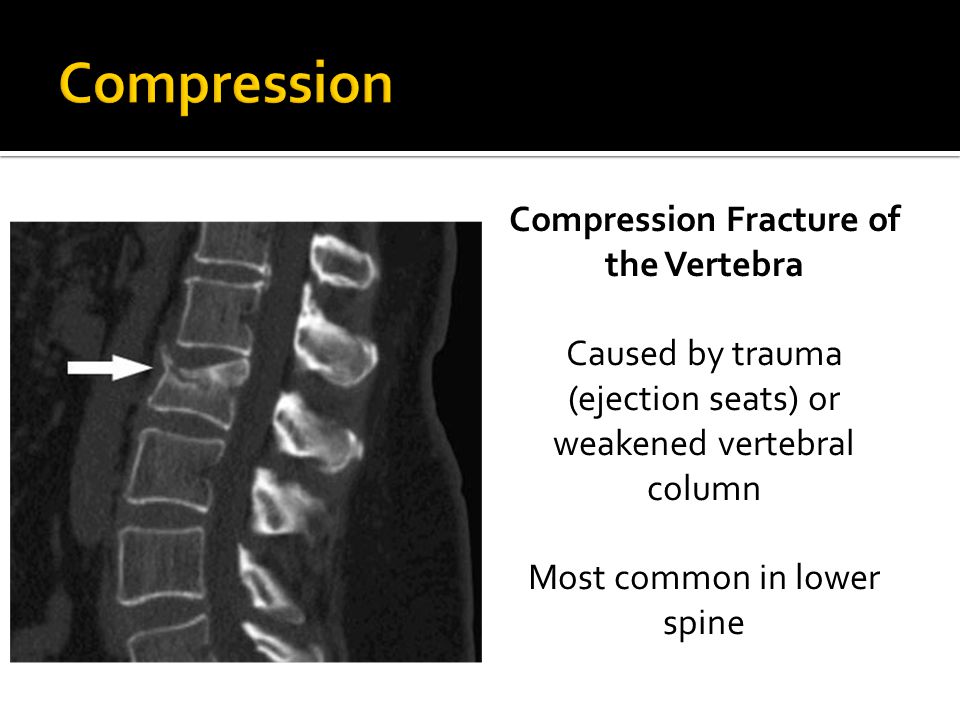 Compression

Compression Fracture of the Vertebra

Caused by trauma (ejection seats) or weakened vertebral column

Most common in lower spine